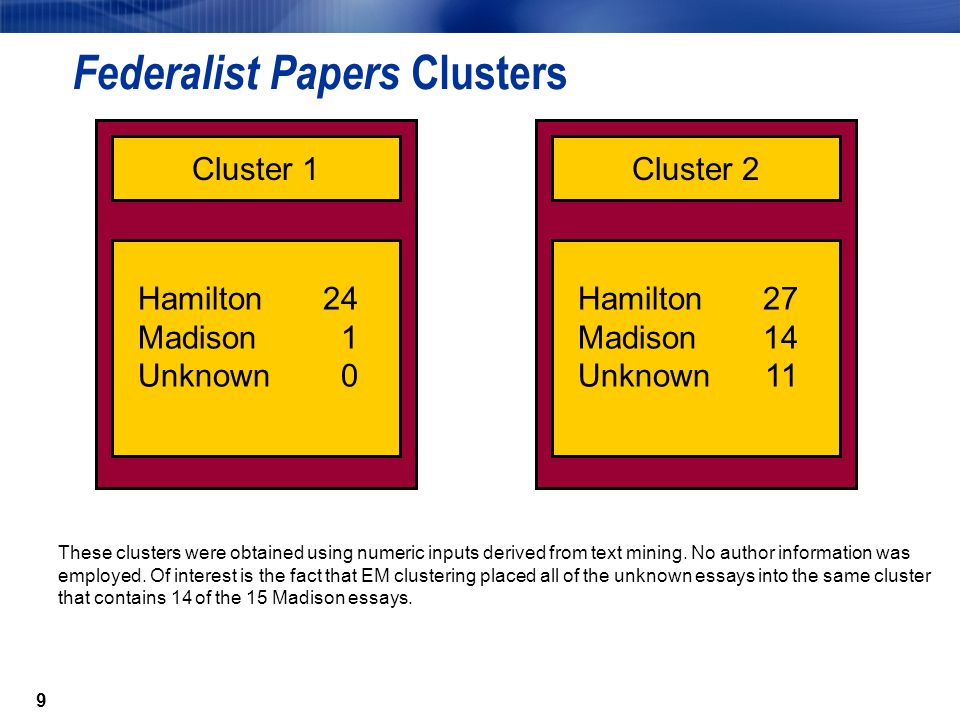 Federalist Papers Clusters

Cluster 1

Hamilton 24
Madison 1
Unknown 0

Cluster 2

Hamilton 27
Madison 14
Unknown 11

These clusters were obtained using numeric inputs derived from text mining. No author information was employed. Of interest is the fact that EM clustering placed all of the unknown essays into the same cluster that contains 14 of the 15 Madison essays.

9